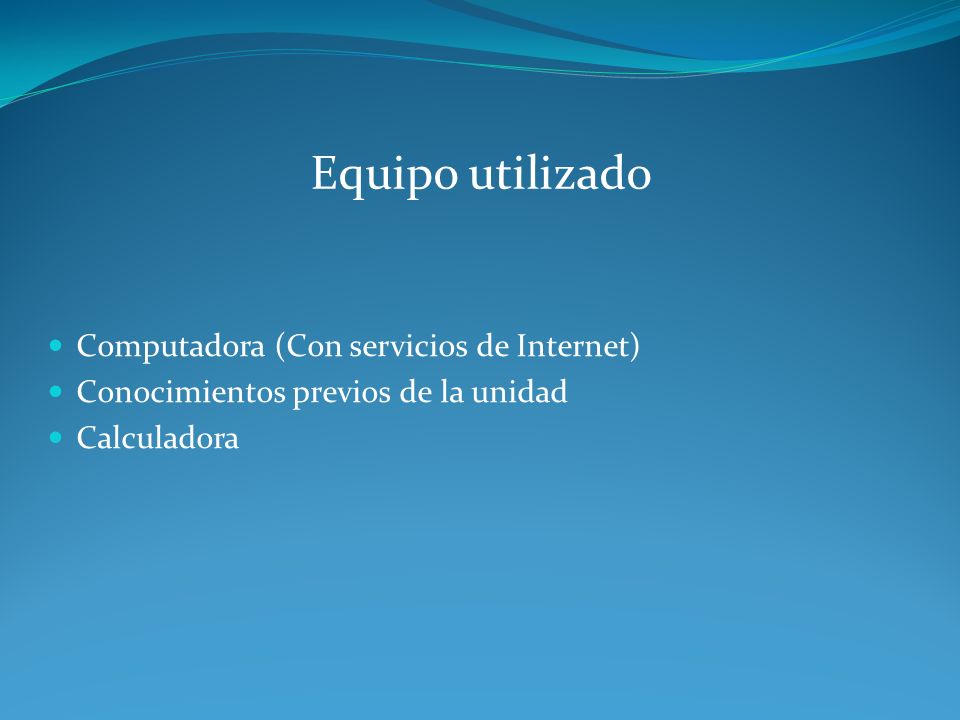 Equipo utilizado

- Computadora (Con servicios de Internet)
- Conocimientos previos de la unidad
- Calculadora